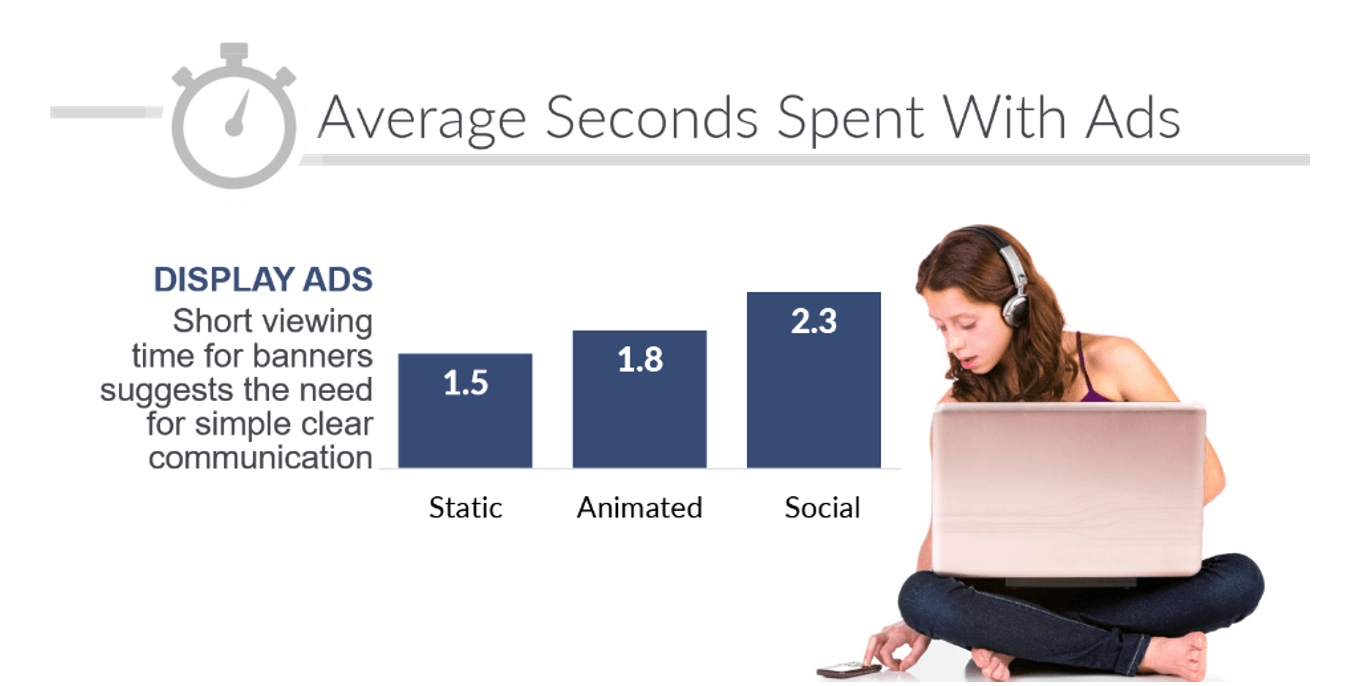 Average Seconds Spent With Ads

DISPLAY ADS
Short viewing time for banners suggests the need for simple clear communication

1.5
1.8
2.3

Static
Animated
Social